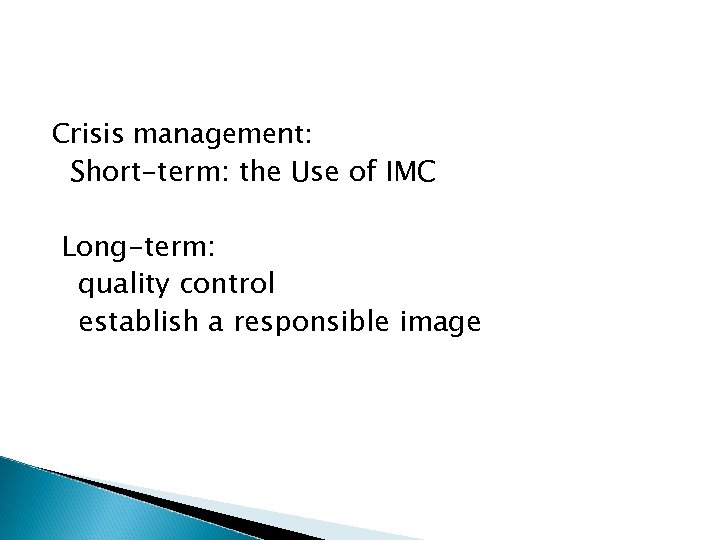 Crisis management:
Short-term: the Use of IMC

Long-term:
quality control
establish a responsible image